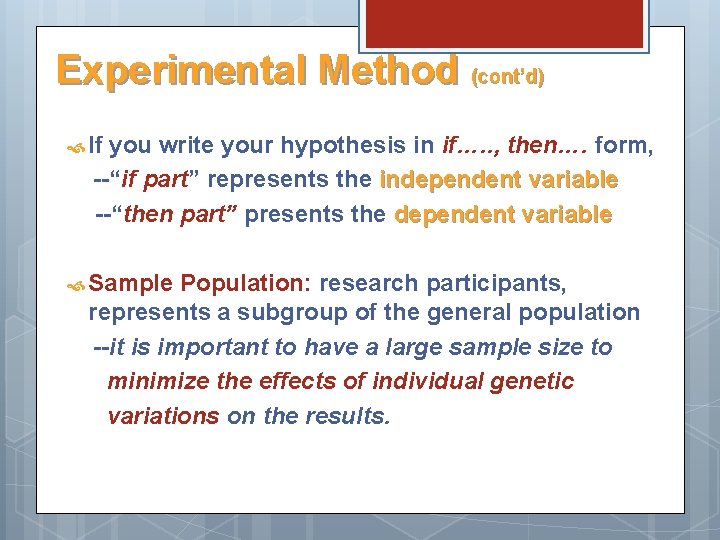 Experimental Method (cont'd)

If you write your hypothesis in if….., then…. form,
--"if part" represents the independent variable
--"then part" presents the dependent variable

Sample Population: research participants, represents a subgroup of the general population
--it is important to have a large sample size to minimize the effects of individual genetic variations on the results.